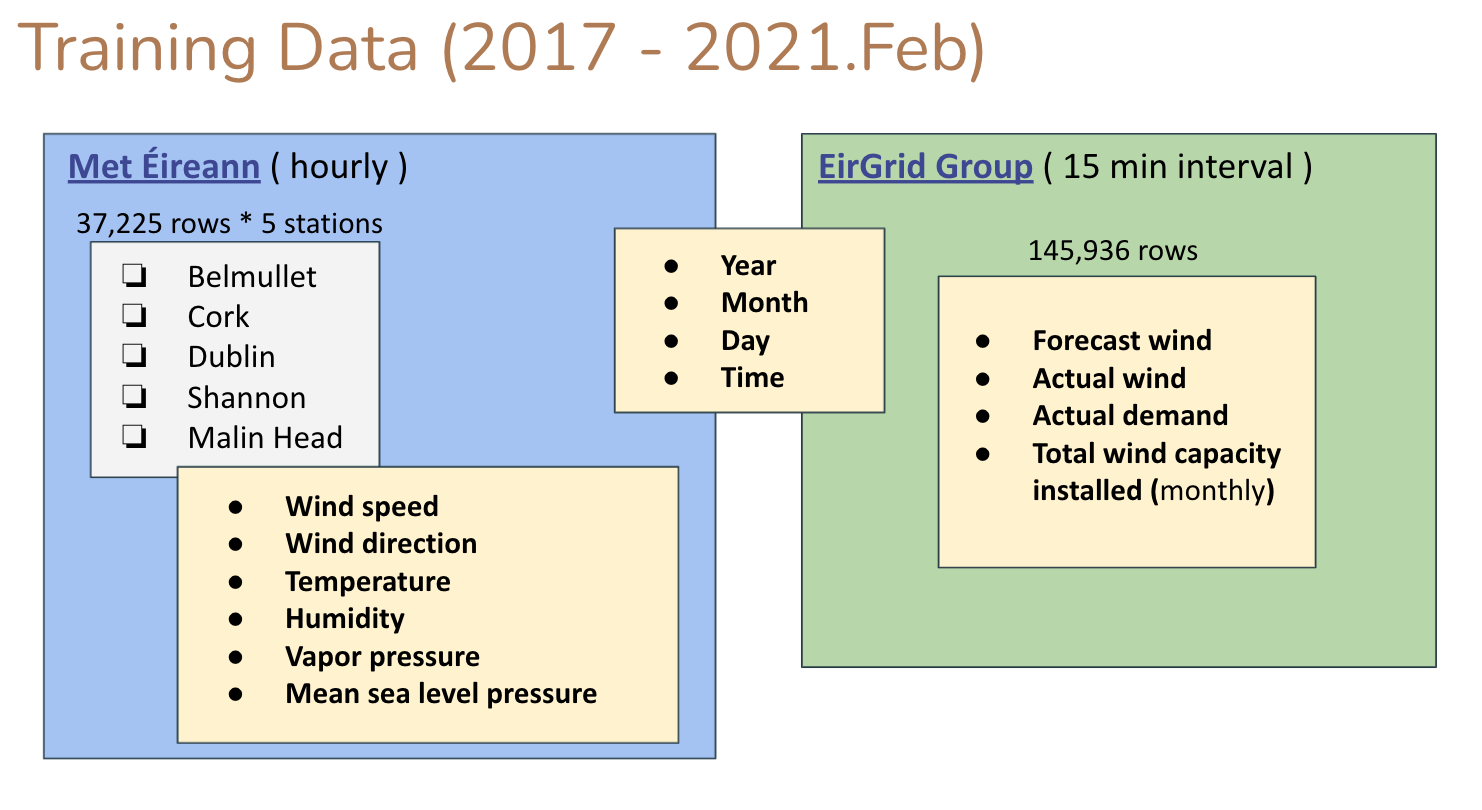 Training Data (2017 - 2021.Feb)

Met Éireann ( hourly )

37,225 rows * 5 stations

❏ Belmullet
❏ Cork
❏ Dublin
❏ Shannon
❏ Malin Head

● Wind speed
● Wind direction
● Temperature
● Humidity
● Vapor pressure
● Mean sea level pressure

● Year
● Month
● Day
● Time

EirGrid Group ( 15 min interval )

145,936 rows

● Forecast wind
● Actual wind
● Actual demand
● Total wind capacity installed (monthly)